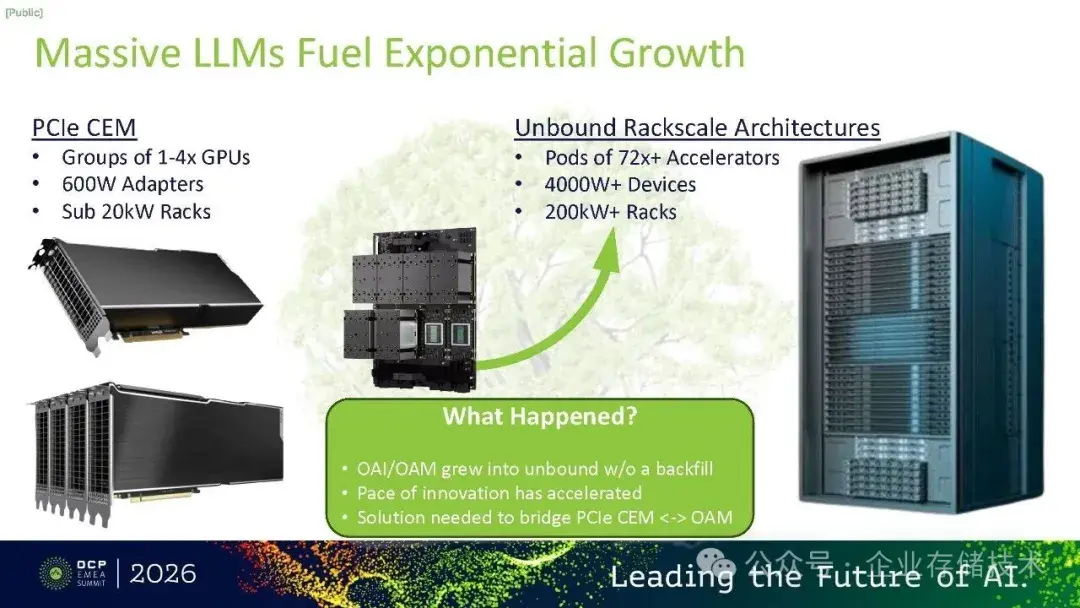 [Public]

Massive LLMs Fuel Exponential Growth

PCIe CEM
• Groups of 1-4x GPUs
• 600W Adapters
• Sub 20kW Racks

Unbound Rackscale Architectures
• Pods of 72x+ Accelerators
• 4000W+ Devices
• 200kW+ Racks

What Happened?
• OAI/OAM grew into unbound w/o a backfill
• Pace of innovation has accelerated
• Solution needed to bridge PCIe CEM <-> OAM

OCP EMEA SUMMIT | 2026

Leading the Future of AI.

公众号 · 企业存储技术